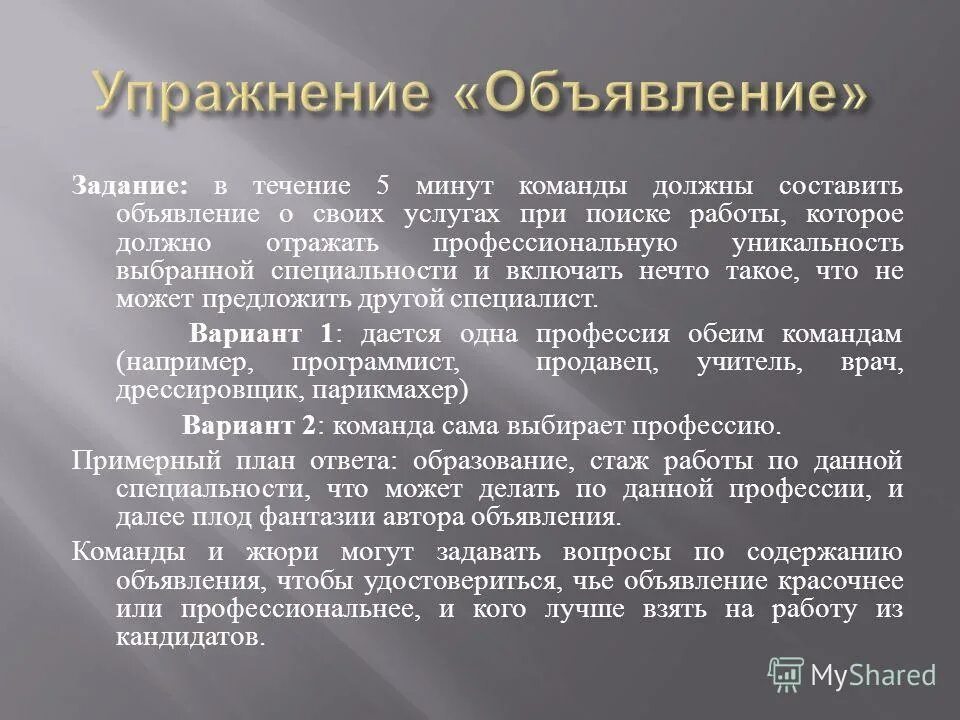 Упражнение «Объявление»

Задание: в течение 5 минут команды должны составить объявление о своих услугах при поиске работы, которое должно отражать профессиональную уникальность выбранной специальности и включать нечто такое, что не может предложить другой специалист.

Вариант 1: дается одна профессия обеим командам (например, программист, продавец, учитель, врач, дрессировщик, парикмахер)

Вариант 2: команда сама выбирает профессию.

Примерный план ответа: образование, стаж работы по данной специальности, что может делать по данной профессии, и далее плод фантазии автора объявления.

Команды и жюри могут задавать вопросы по содержанию объявления, чтобы удостовериться, чье объявление красочнее или профессиональнее, и кого лучше взять на работу из кандидатов.

MyShared